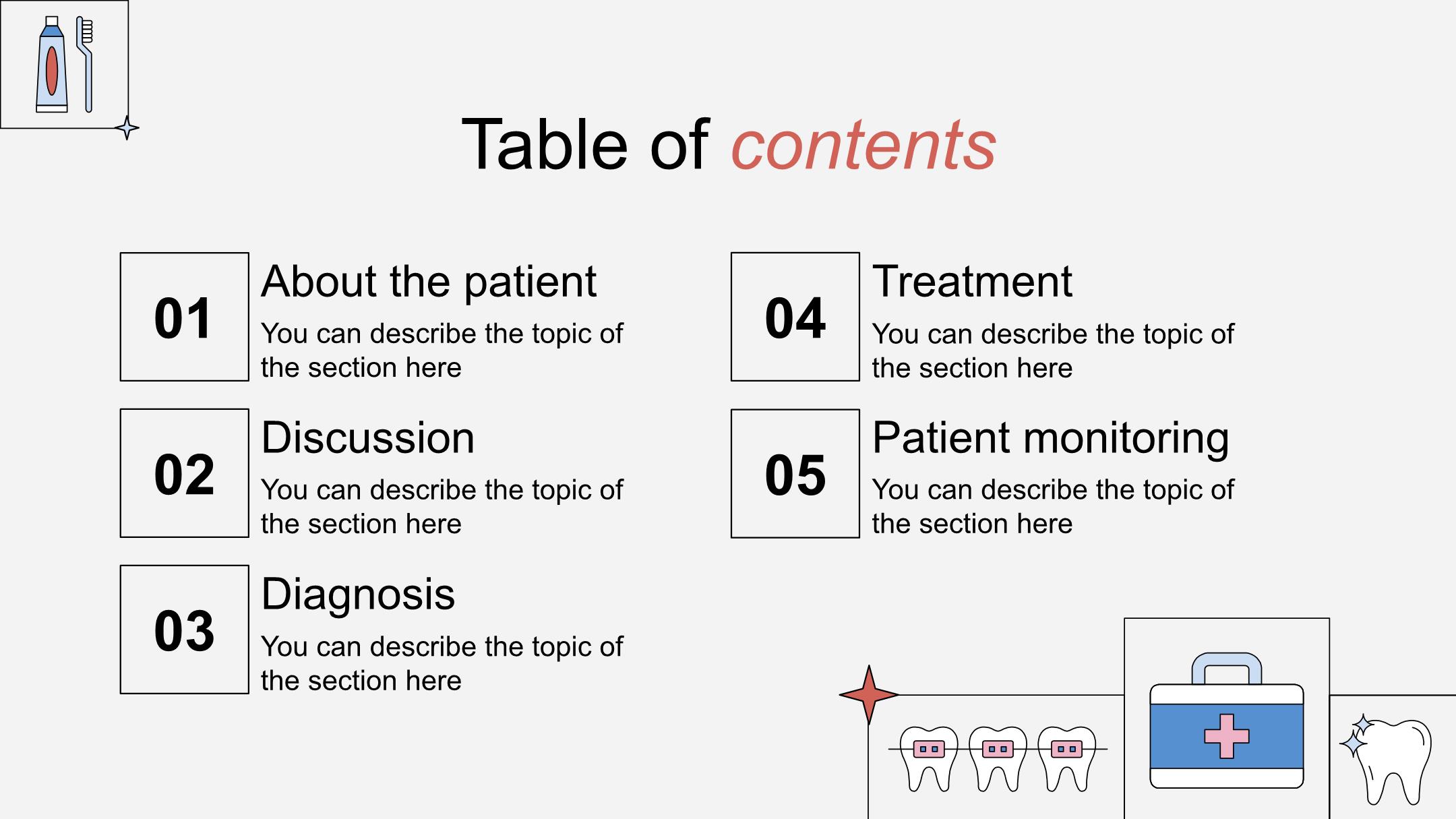 Table of contents

01
About the patient
You can describe the topic of the section here

02
Discussion
You can describe the topic of the section here

03
Diagnosis
You can describe the topic of the section here

04
Treatment
You can describe the topic of the section here

05
Patient monitoring
You can describe the topic of the section here